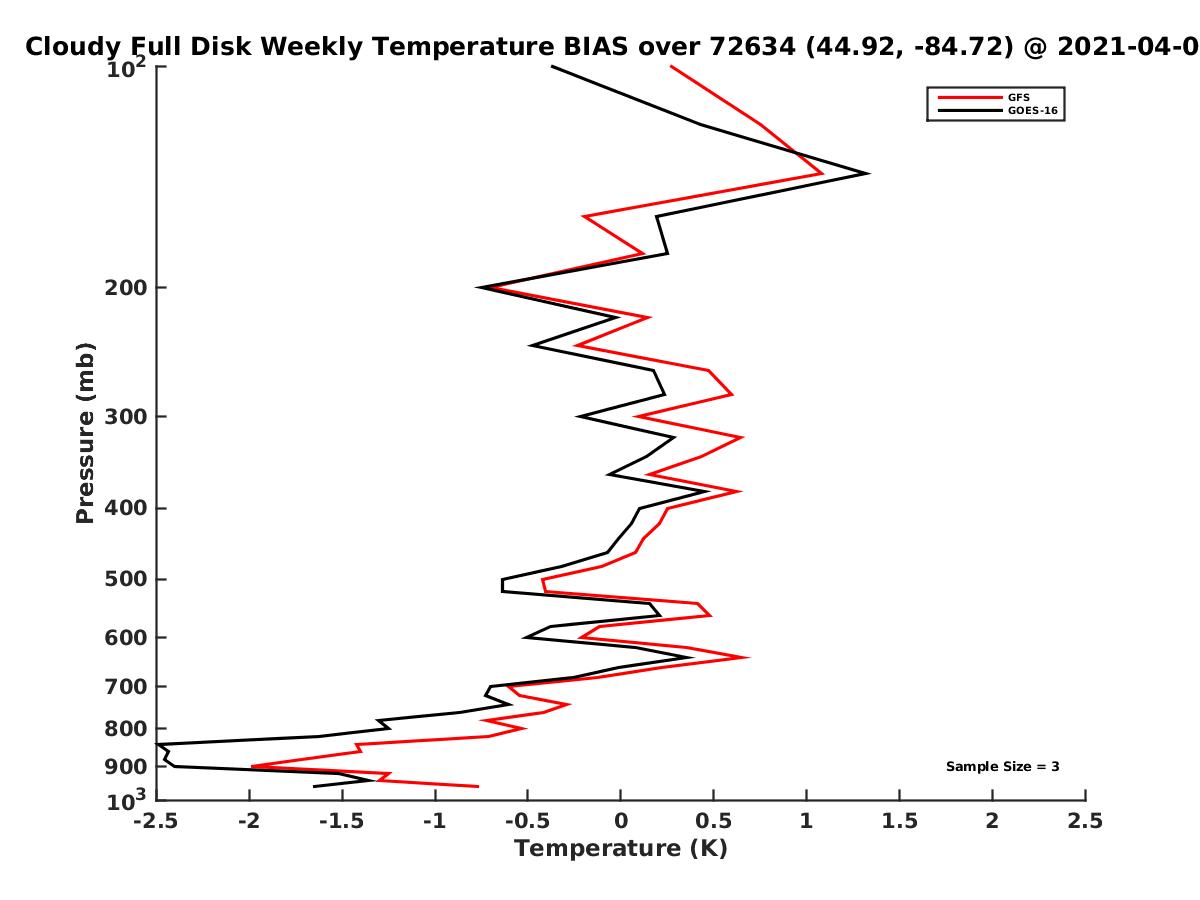 Cloudy Full Disk Weekly Temperature BIAS over 72634 (44.92, -84.72) @ 2021-04-0

GFS
GOES-16

Pressure (mb)

$10^2$
200
300
400
500
600
700
800
900
$10^3$

Sample Size = 3

-2.5 -2 -1.5 -1 -0.5 0 0.5 1 1.5 2 2.5
Temperature (K)